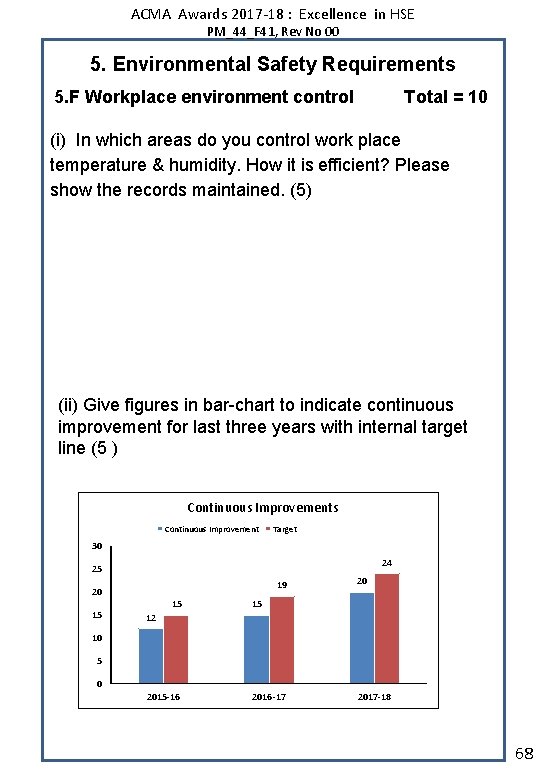 ACMA Awards 2017-18 : Excellence in HSE
PM_44_F41, Rev No 00

5. Environmental Safety Requirements

5.F Workplace environment control Total = 10

(i) In which areas do you control work place temperature & humidity. How it is efficient? Please show the records maintained. (5)

(ii) Give figures in bar-chart to indicate continuous improvement for last three years with internal target line (5 )

Continuous Improvements

Continuous Improvement Target

30
25
20
15
10
5
0

12 15
15 19
20 24

2015-16 2016-17 2017-18

68